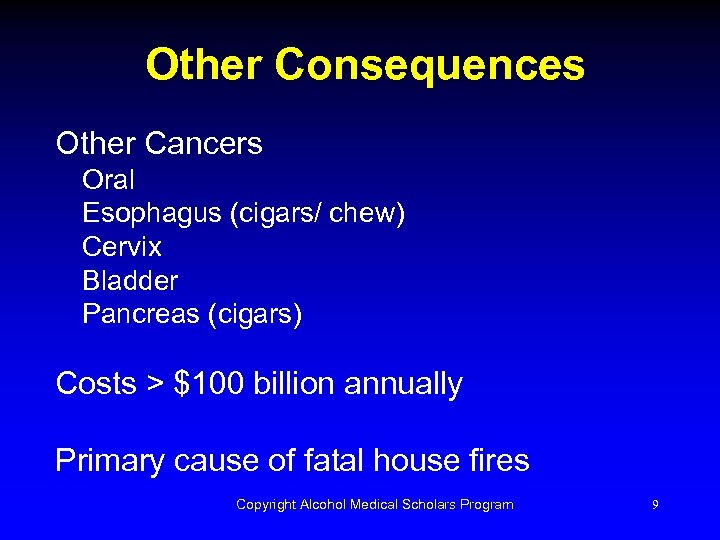 Other Consequences

Other Cancers
Oral
Esophagus (cigars/ chew)
Cervix
Bladder
Pancreas (cigars)

Costs > \$100 billion annually

Primary cause of fatal house fires

Copyright Alcohol Medical Scholars Program

9